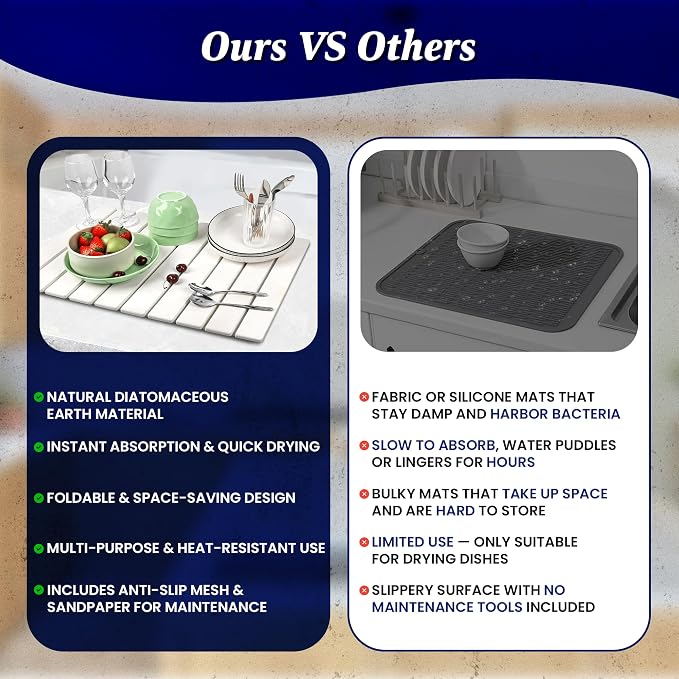 Ours VS Others

NATURAL DIATOMACEOUS EARTH MATERIAL

INSTANT ABSORPTION & QUICK DRYING

FOLDABLE & SPACE-SAVING DESIGN

MULTI-PURPOSE & HEAT-RESISTANT USE

INCLUDES ANTI-SLIP MESH & SANDPAPER FOR MAINTENANCE

FABRIC OR SILICONE MATS THAT STAY DAMP AND HARBOR BACTERIA

SLOW TO ABSORB, WATER PUDDLES OR LINGERS FOR HOURS

BULKY MATS THAT TAKE UP SPACE AND ARE HARD TO STORE

LIMITED USE — ONLY SUITABLE FOR DRYING DISHES

SLIPPERY SURFACE WITH NO MAINTENANCE TOOLS INCLUDED